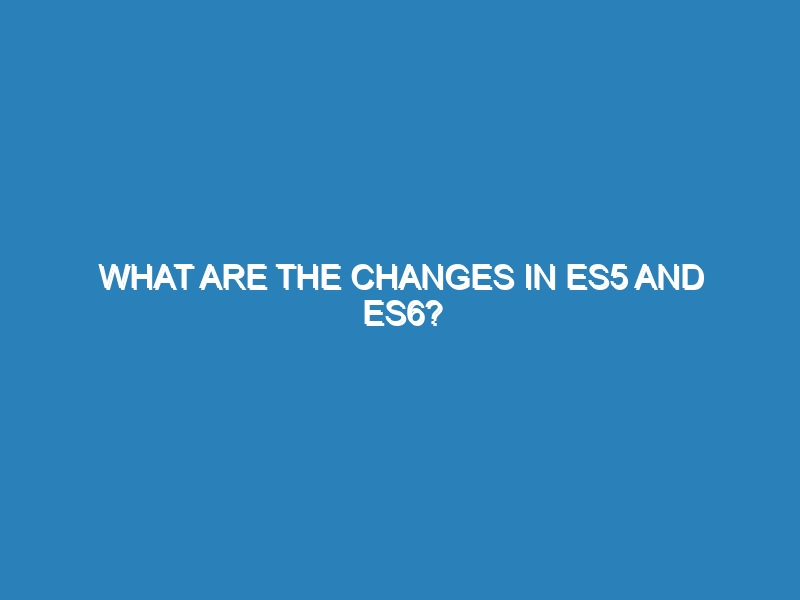 WHAT ARE THE CHANGES IN ES5 AND ES6?